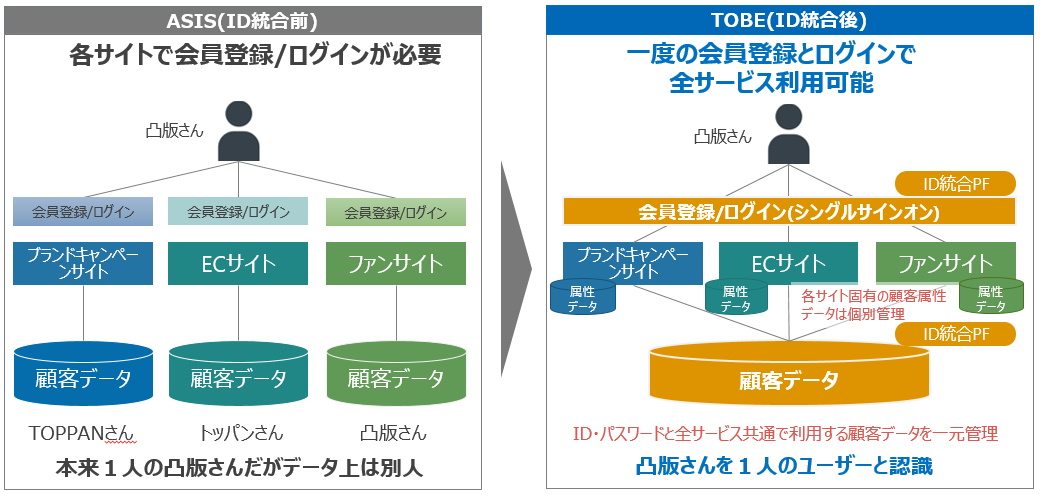 ASIS(ID統合前)

各サイトで会員登録/ログインが必要

凸版さん

会員登録/ログイン

会員登録/ログイン

会員登録/ログイン

ブランドキャンペーンサイト

ECサイト

ファンサイト

顧客データ

顧客データ

顧客データ

TOPPANさん

トッパンさん

凸版さん

本来１人の凸版さんだがデータ上は別人

TOBE(ID統合後)

一度の会員登録とログインで全サービス利用可能

凸版さん

ID統合PF

会員登録/ログイン(シングルサインオン)

ブランドキャンペーンサイト

ECサイト

ファンサイト

属性データ

属性データ

属性データ

各サイト固有の顧客属性データは個別管理

ID統合PF

顧客データ

ID・パスワードと全サービス共通で利用する顧客データを一元管理

凸版さんを１人のユーザーと認識